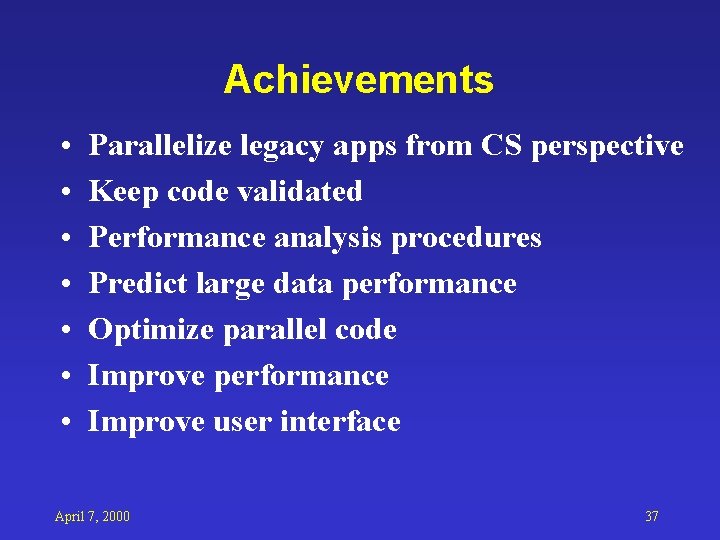 Achievements

• Parallelize legacy apps from CS perspective
• Keep code validated
• Performance analysis procedures
• Predict large data performance
• Optimize parallel code
• Improve performance
• Improve user interface

April 7, 2000

37